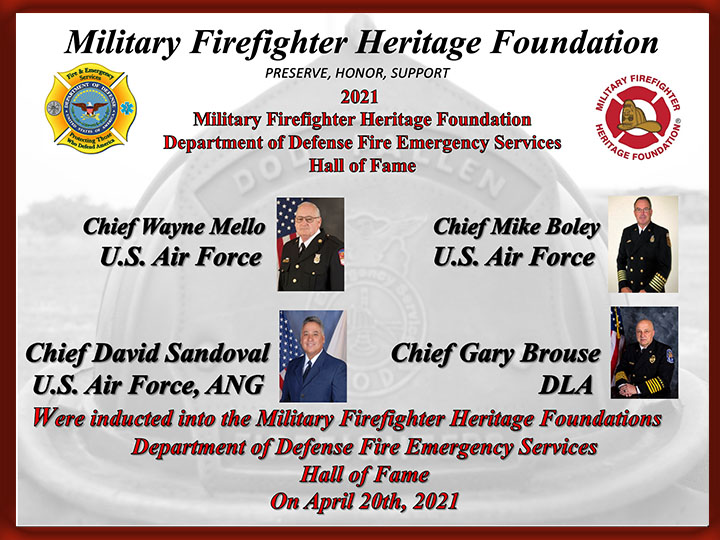 Military Firefighter Heritage Foundation

PRESERVE, HONOR, SUPPORT

Fire & Emergency Services
DEPARTMENT OF DEFENSE
UNITED STATES OF AMERICA
Protecting Those Who Defend America

MILITARY FIREFIGHTER HERITAGE FOUNDATION

2021
Military Firefighter Heritage Foundation
Department of Defense Fire Emergency Services
Hall of Fame

Chief Wayne Mello
U.S. Air Force

Chief Mike Boley
U.S. Air Force

Chief David Sandoval
U.S. Air Force, ANG

Chief Gary Brouse
DLA

Were inducted into the Military Firefighter Heritage Foundations
Department of Defense Fire Emergency Services
Hall of Fame
On April 20th, 2021